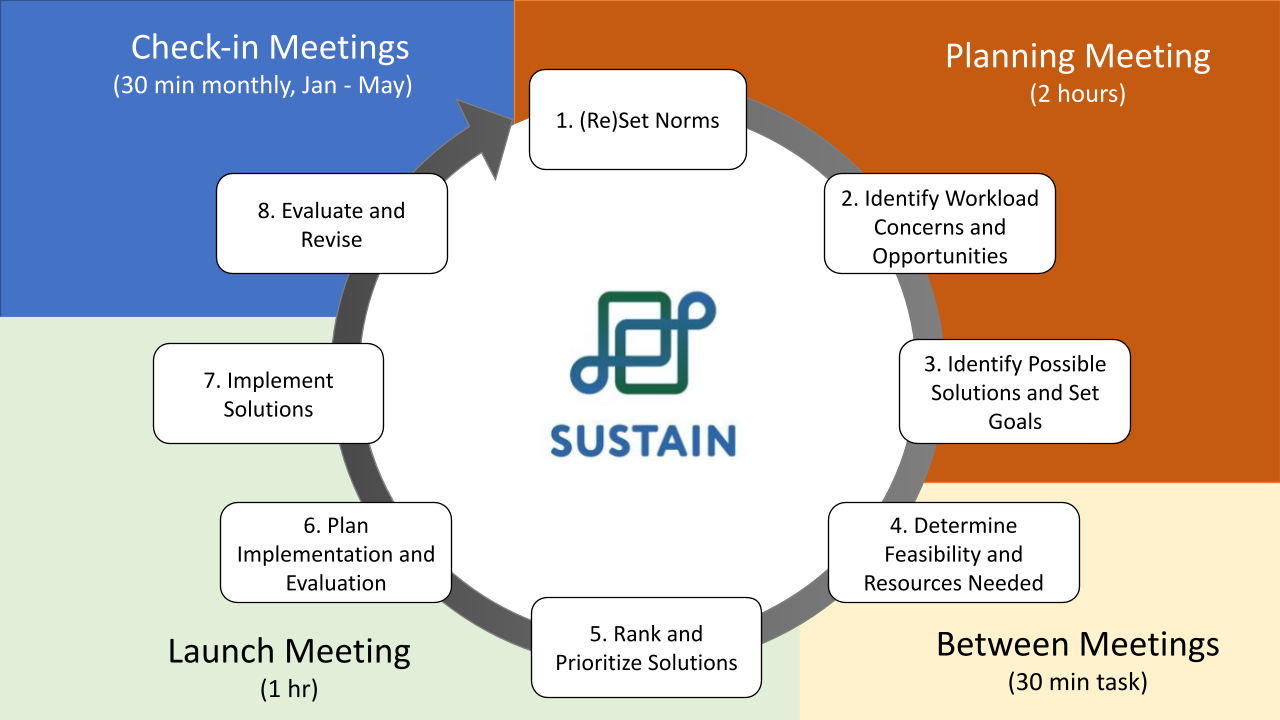 Check-in Meetings
(30 min monthly, Jan - May)

Planning Meeting
(2 hours)

1. (Re)Set Norms

2. Identify Workload Concerns and Opportunities

3. Identify Possible Solutions and Set Goals

4. Determine Feasibility and Resources Needed

5. Rank and Prioritize Solutions

6. Plan Implementation and Evaluation

7. Implement Solutions

8. Evaluate and Revise

SUSTAIN

Launch Meeting
(1 hr)

Between Meetings
(30 min task)